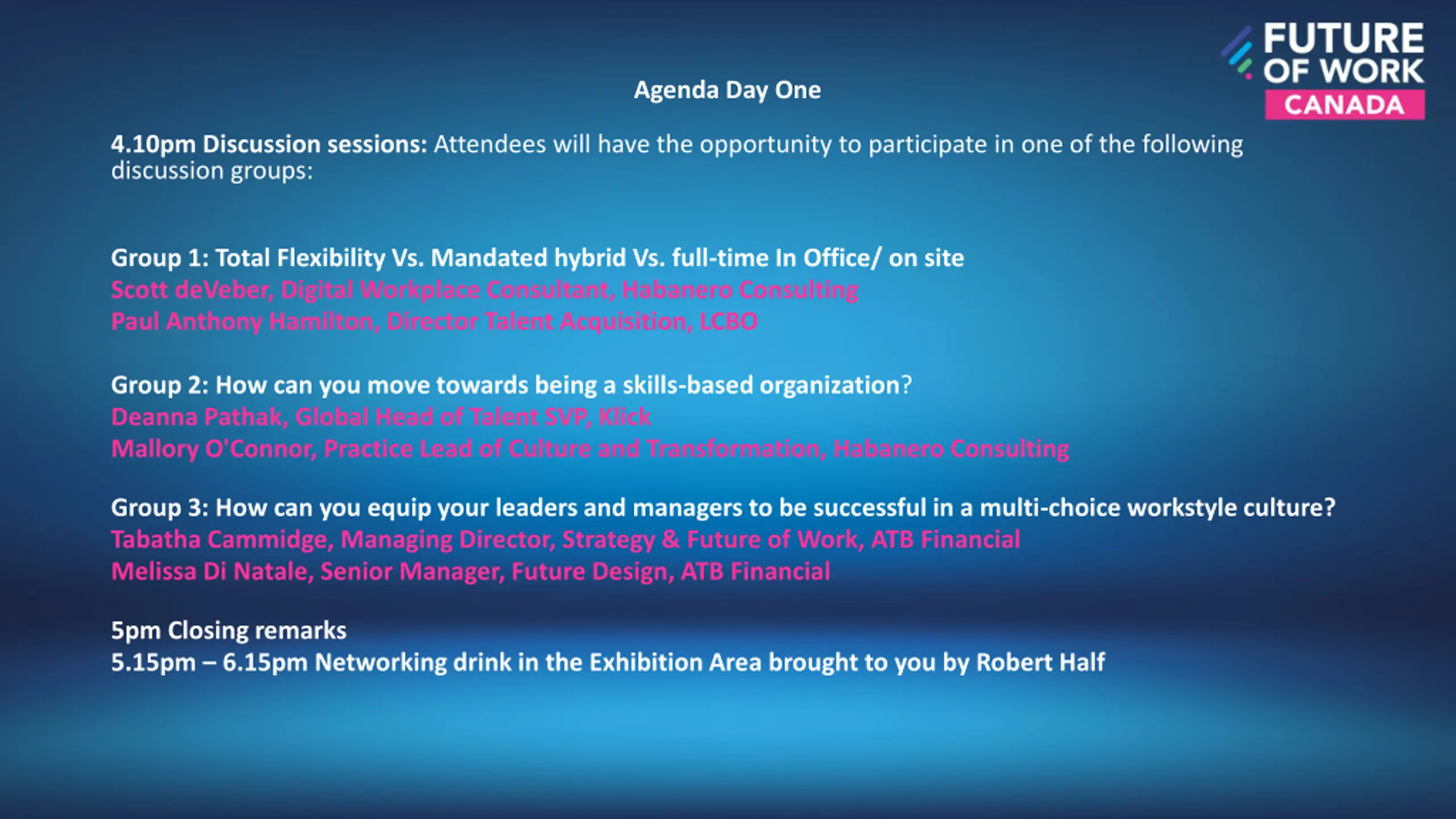 FUTURE OF WORK CANADA

Agenda Day One

4.10pm Discussion sessions: Attendees will have the opportunity to participate in one of the following discussion groups:

Group 1: Total Flexibility Vs. Mandated hybrid Vs. full-time In Office/ on site
Scott deVeber, Digital Workplace Consultant, Habanero Consulting
Paul Anthony Hamilton, Director Talent Acquisition, LCBO

Group 2: How can you move towards being a skills-based organization?
Deanna Pathak, Global Head of Talent SVP, Klick
Mallory O'Connor, Practice Lead of Culture and Transformation, Habanero Consulting

Group 3: How can you equip your leaders and managers to be successful in a multi-choice workstyle culture?
Tabatha Cammidge, Managing Director, Strategy & Future of Work, ATB Financial
Melissa Di Natale, Senior Manager, Future Design, ATB Financial

5pm Closing remarks
5.15pm – 6.15pm Networking drink in the Exhibition Area brought to you by Robert Half